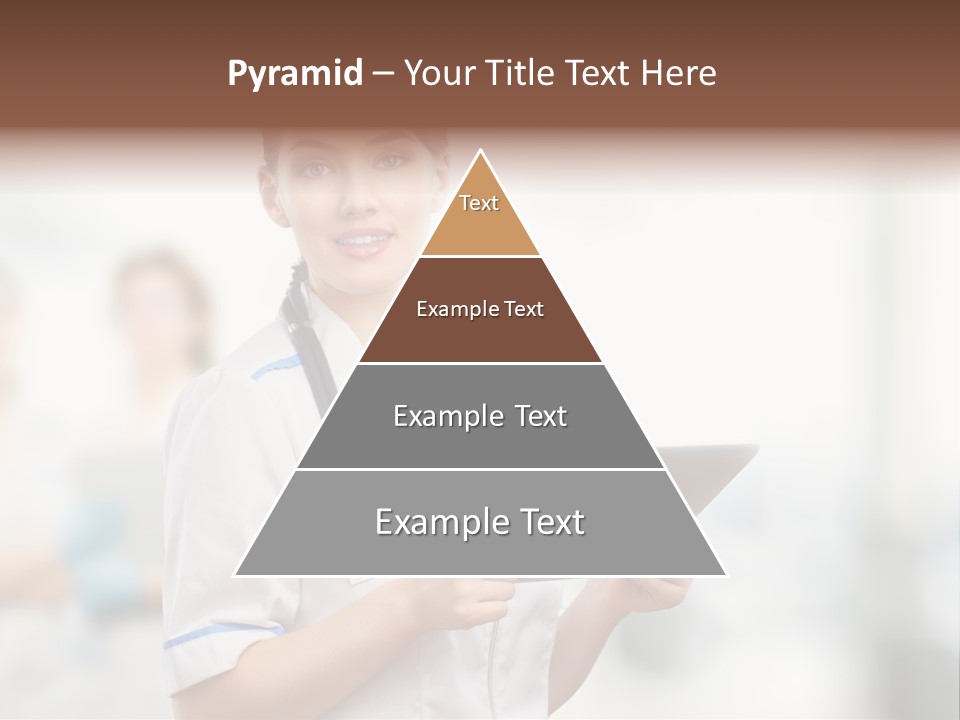 Pyramid – Your Title Text Here

Text

Example Text

Example Text

Example Text